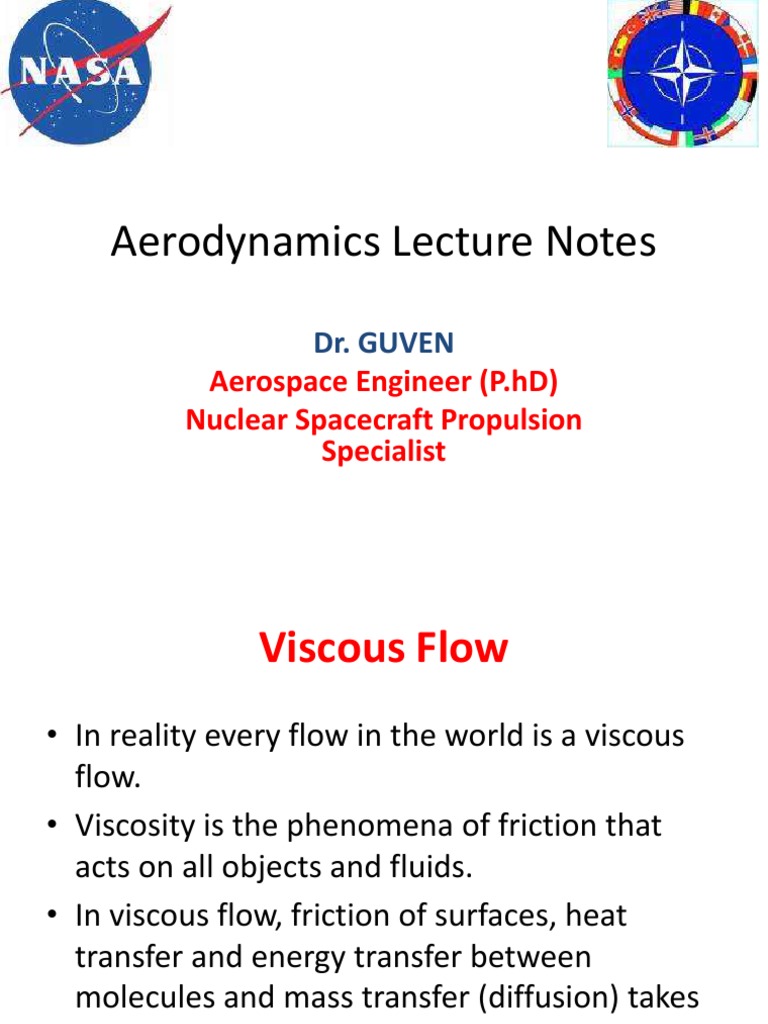 NASA

Aerodynamics Lecture Notes

Dr. GUVEN
Aerospace Engineer (P.hD)
Nuclear Spacecraft Propulsion Specialist

Viscous Flow

• In reality every flow in the world is a viscous flow.
• Viscosity is the phenomena of friction that acts on all objects and fluids.
• In viscous flow, friction of surfaces, heat transfer and energy transfer between molecules and mass transfer (diffusion) takes